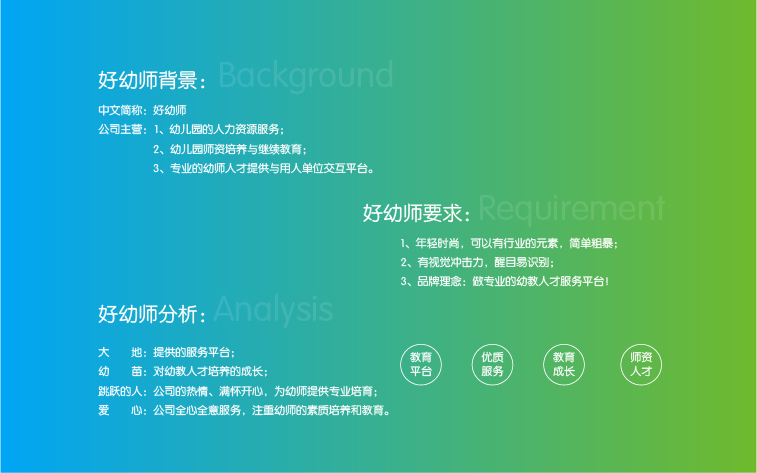 好幼师背景：Background

中文简称：好幼师
公司主营：1、幼儿园的人力资源服务；
2、幼儿园师资培养与继续教育；
3、专业的幼师人才提供与用人单位交互平台。

好幼师要求：Requirement

1、年轻时尚，可以有行业的元素，简单粗暴；
2、有视觉冲击力，醒目易识别；
3、品牌理念：做专业的幼教人才服务平台！

好幼师分析：Analysis

大　　地：提供的服务平台；
幼　　苗：对幼教人才培养的成长；
跳跃的人：公司的热情、满怀开心，为幼师提供专业培育；
爱　　心：公司全心全意服务，注重幼师的素质培养和教育。

教育平台
优质服务
教育成长
师资人才